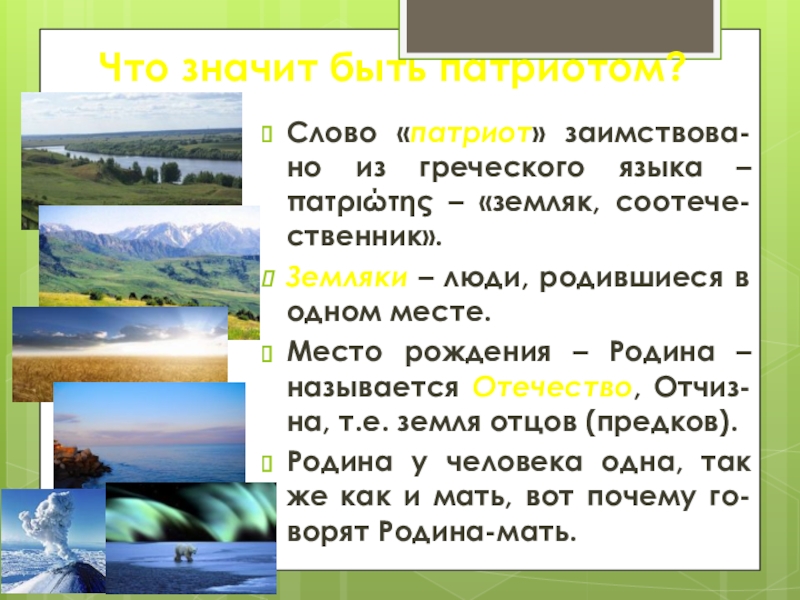 Что значит быть патриотом?

Слово «патриот» заимствовано из греческого языка – πατριώτης – «земляк, соотечественник».

Земляки – люди, родившиеся в одном месте.

Место рождения – Родина – называется Отечество, Отчизна, т.е. земля отцов (предков).

Родина у человека одна, так же как и мать, вот почему говорят Родина-мать.